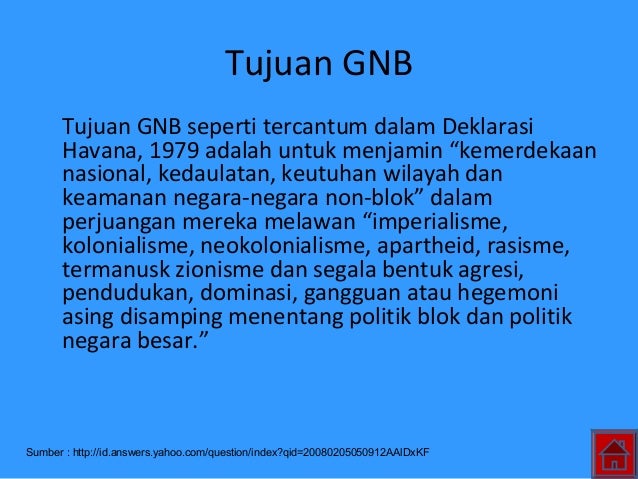 Tujuan GNB

Tujuan GNB seperti tercantum dalam Deklarasi Havana, 1979 adalah untuk menjamin “kemerdekaan nasional, kedaulatan, keutuhan wilayah dan keamanan negara-negara non-blok” dalam perjuangan mereka melawan “imperialisme, kolonialisme, neokolonialisme, apartheid, rasisme, termanusk zionisme dan segala bentuk agresi, pendudukan, dominasi, gangguan atau hegemoni asing disamping menentang politik blok dan politik negara besar.”

Sumber : http://id.answers.yahoo.com/question/index?qid=20080205050912AAIDxKF